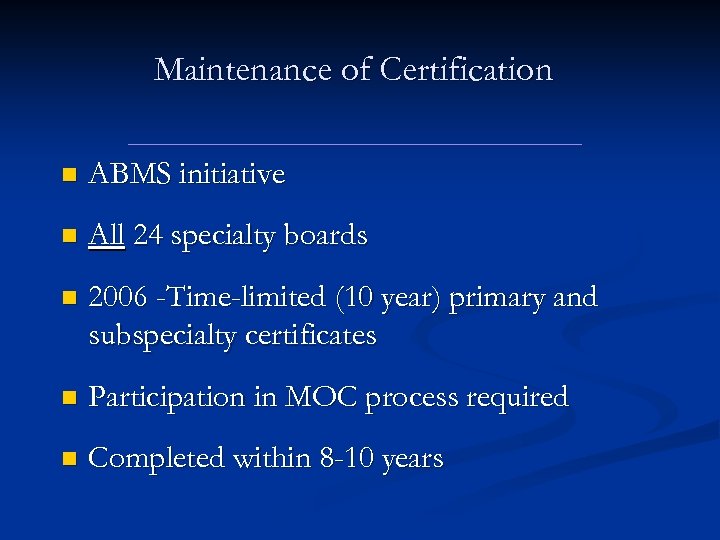 Maintenance of Certification

- ABMS initiative
- All 24 specialty boards
- 2006 -Time-limited (10 year) primary and subspecialty certificates
- Participation in MOC process required
- Completed within 8-10 years